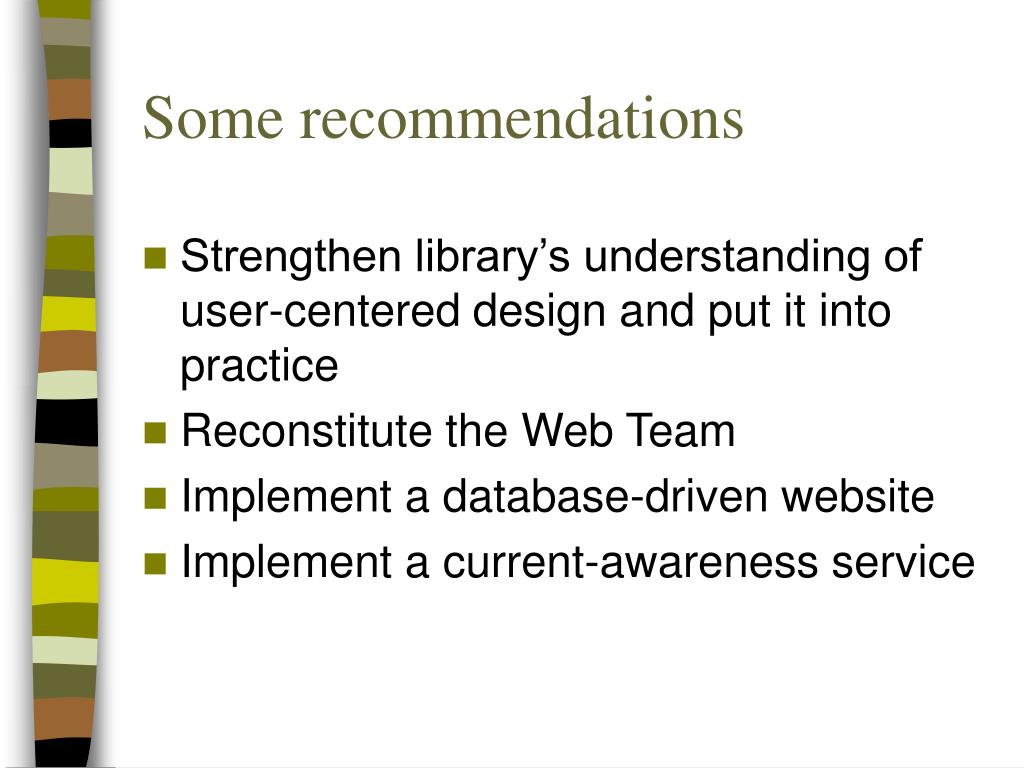 Some recommendations

- Strengthen library’s understanding of user-centered design and put it into practice
- Reconstitute the Web Team
- Implement a database-driven website
- Implement a current-awareness service